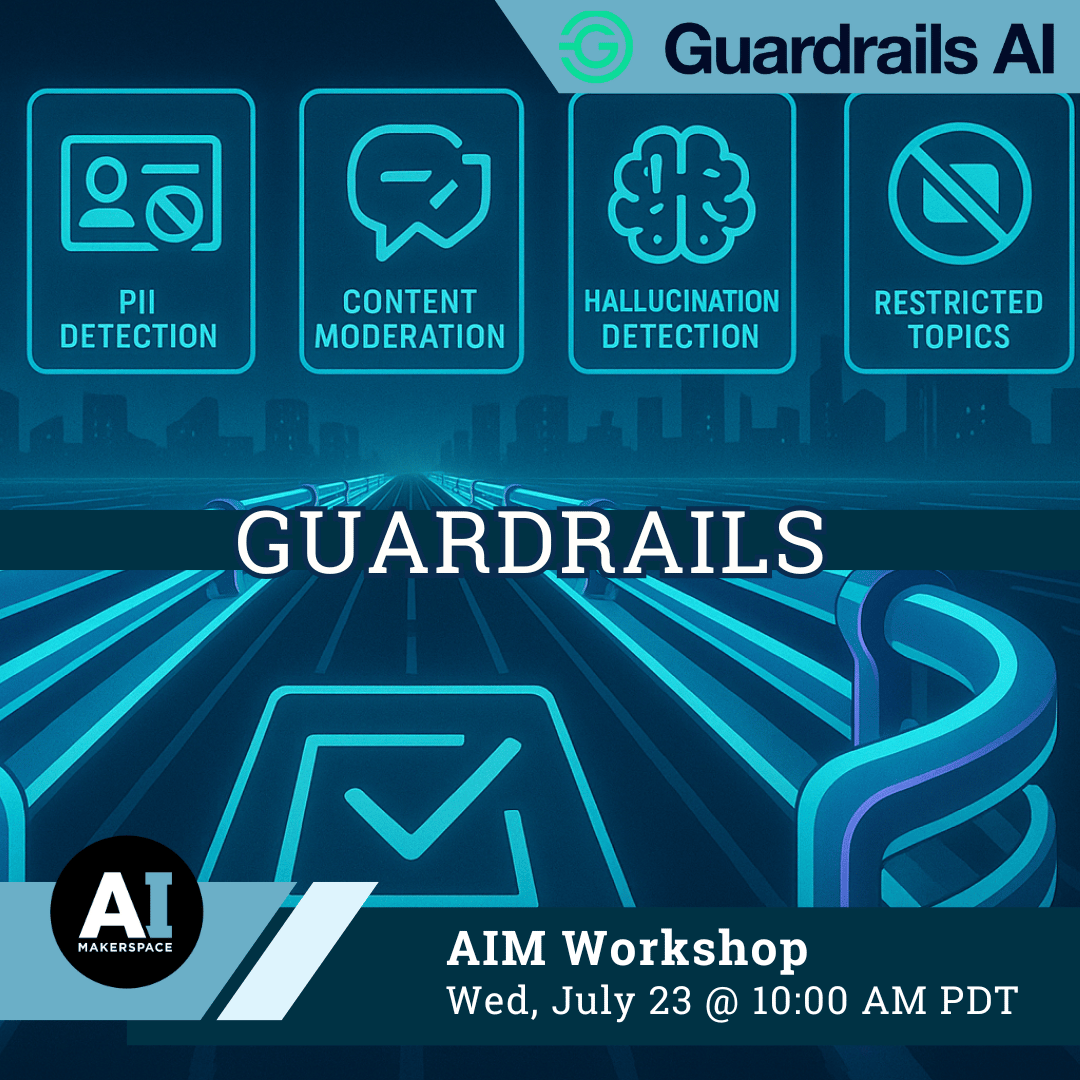 Guardrails AI

PII DETECTION

CONTENT MODERATION

HALLUCINATION DETECTION

RESTRICTED TOPICS

GUARDRAILS

AI MAKERSPACE

AIM Workshop
Wed, July 23 @ 10:00 AM PDT